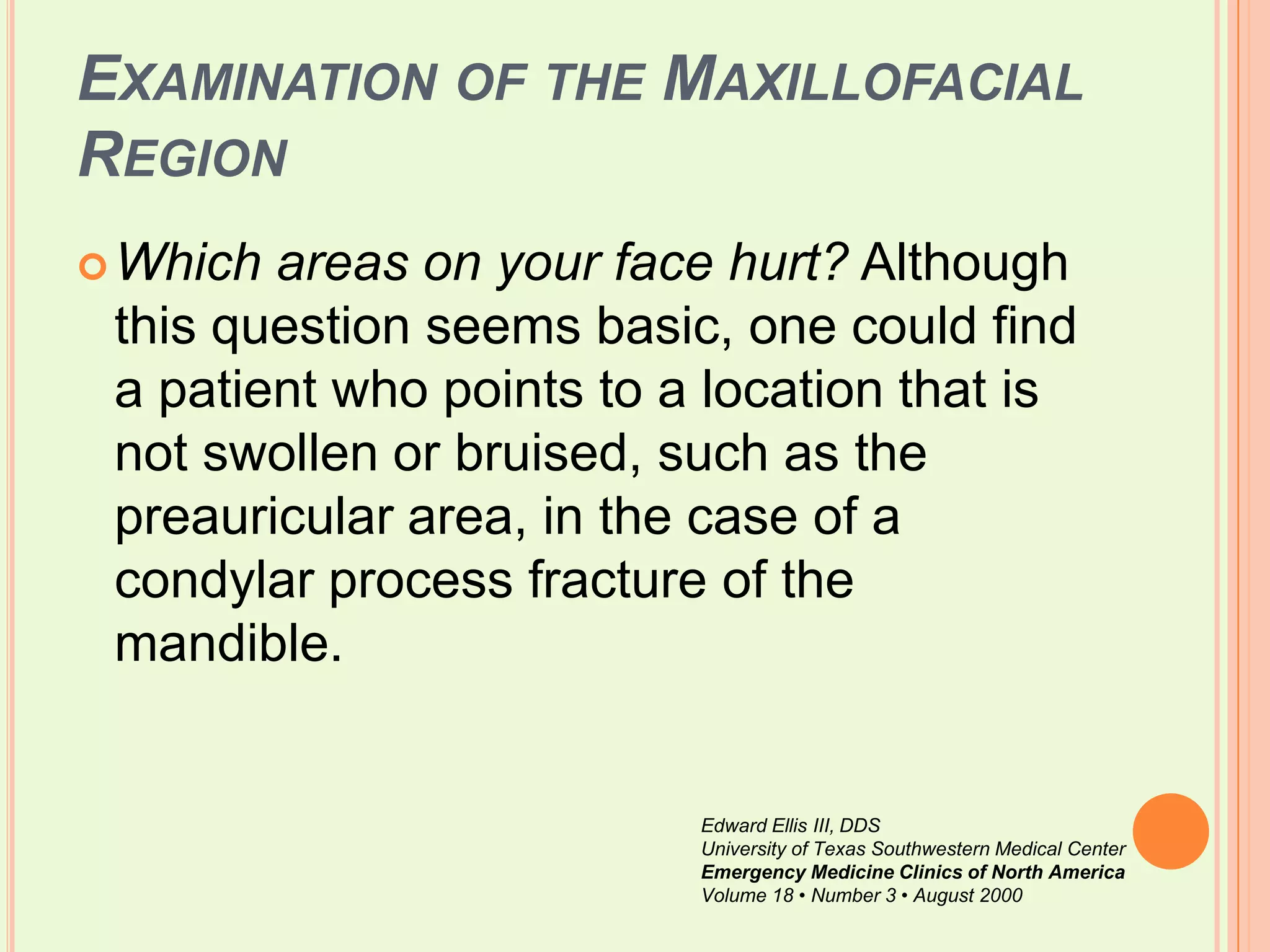 EXAMINATION OF THE MAXILLOFACIAL REGION

Which areas on your face hurt? Although this question seems basic, one could find a patient who points to a location that is not swollen or bruised, such as the preauricular area, in the case of a condylar process fracture of the mandible.

Edward Ellis III, DDS
University of Texas Southwestern Medical Center
Emergency Medicine Clinics of North America
Volume 18 • Number 3 • August 2000